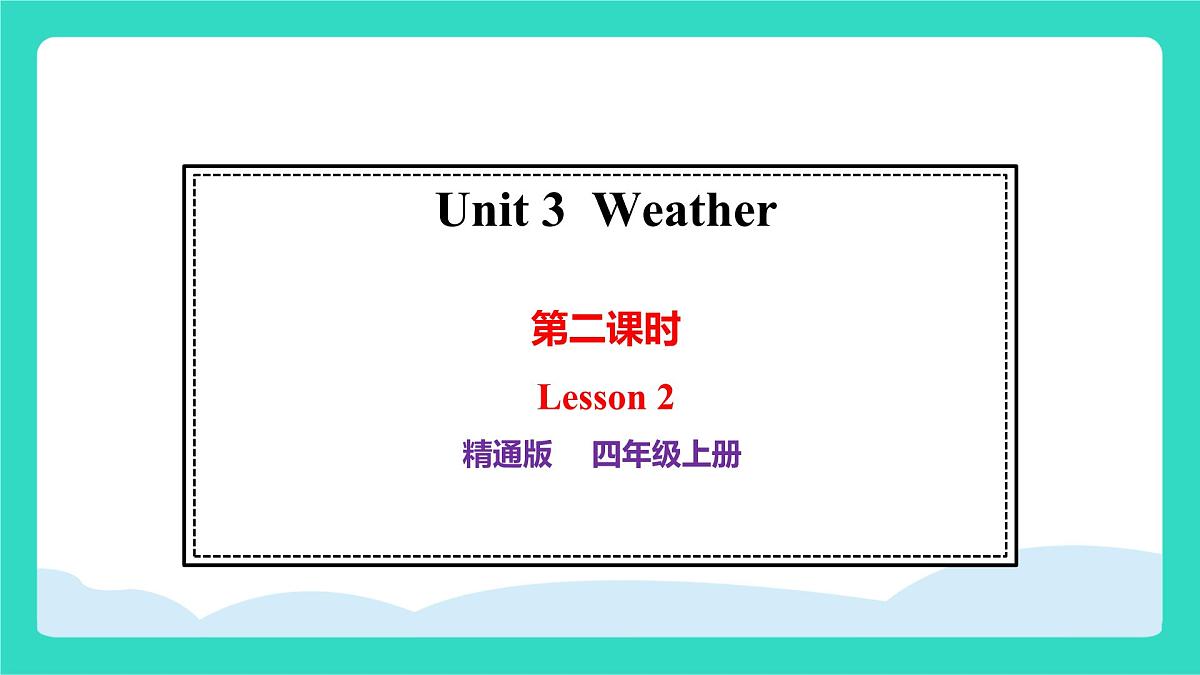 Unit 3 Weather

第二课时

Lesson 2

精通版 四年级上册